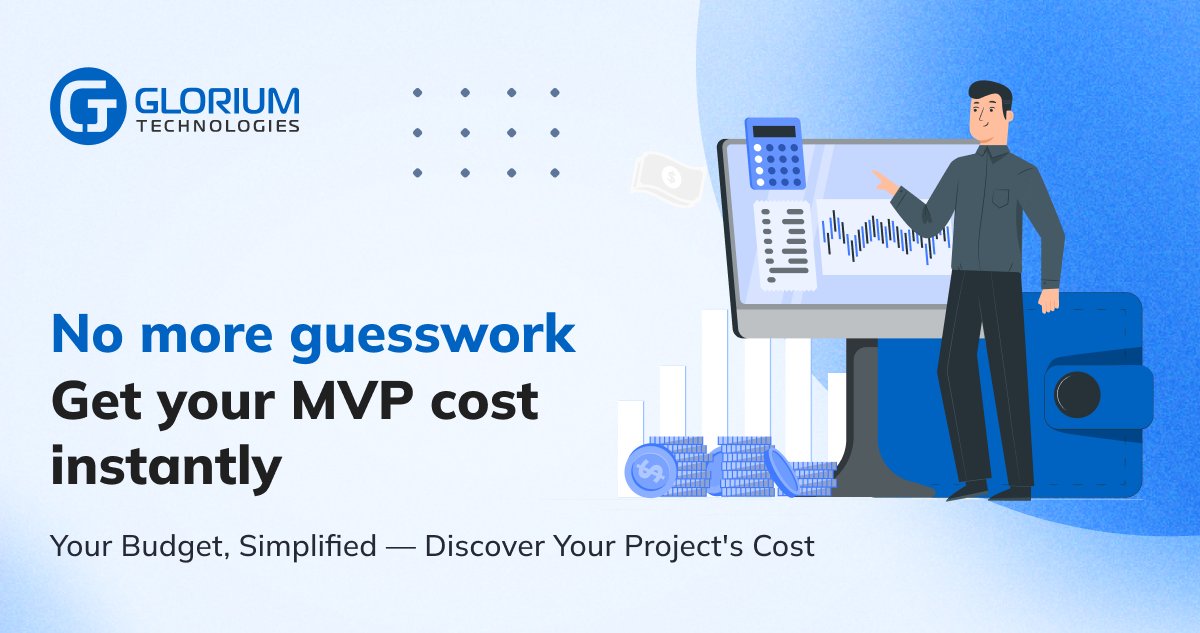 GLORIUM TECHNOLOGIES

No more guesswork
Get your MVP cost instantly

Your Budget, Simplified — Discover Your Project's Cost